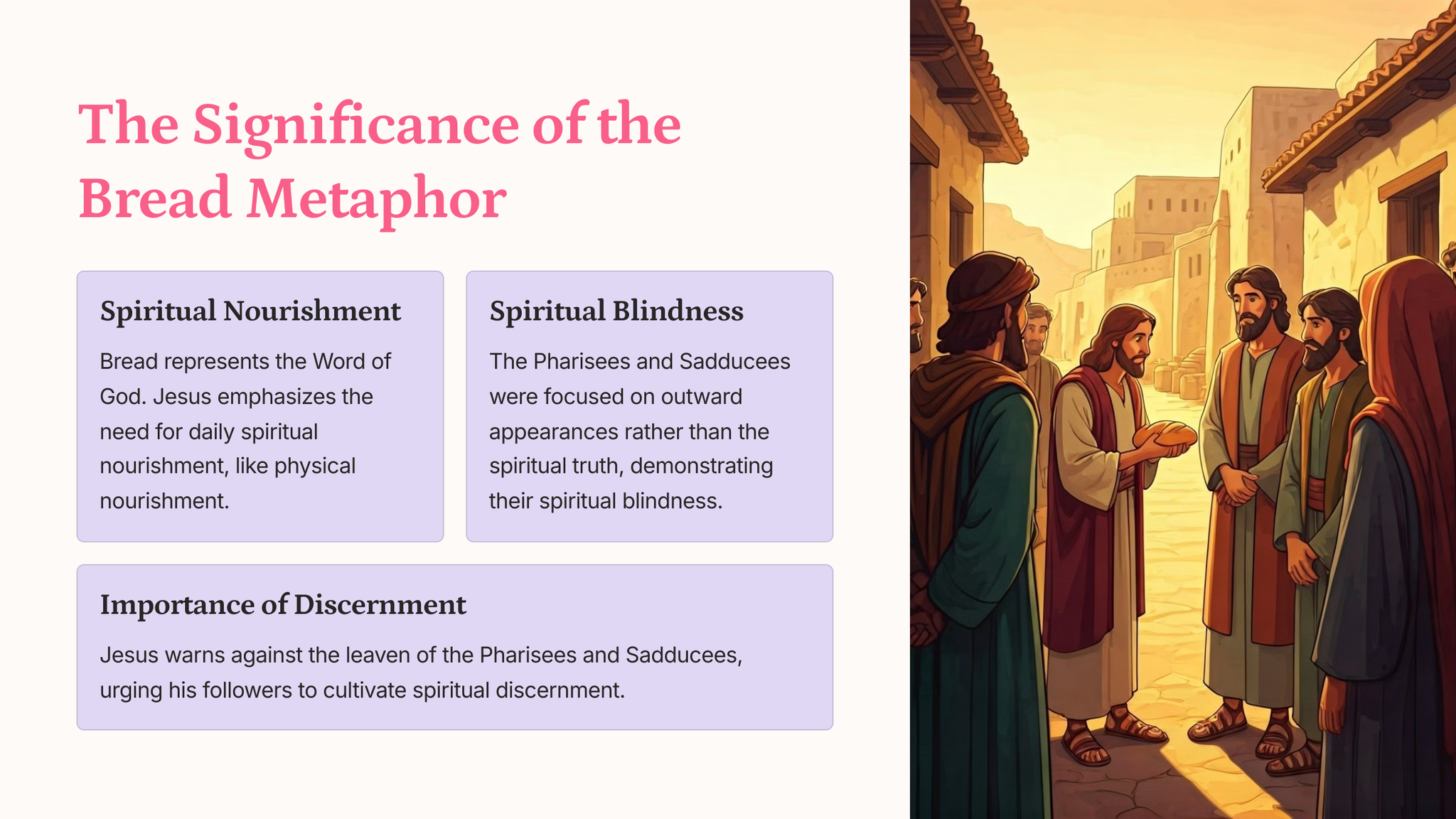 The Significance of the Bread Metaphor

Spiritual Nourishment

Bread represents the Word of God. Jesus emphasizes the need for daily spiritual nourishment, like physical nourishment.

Spiritual Blindness

The Pharisees and Sadducees were focused on outward appearances rather than the spiritual truth, demonstrating their spiritual blindness.

Importance of Discernment

Jesus warns against the leaven of the Pharisees and Sadducees, urging his followers to cultivate spiritual discernment.